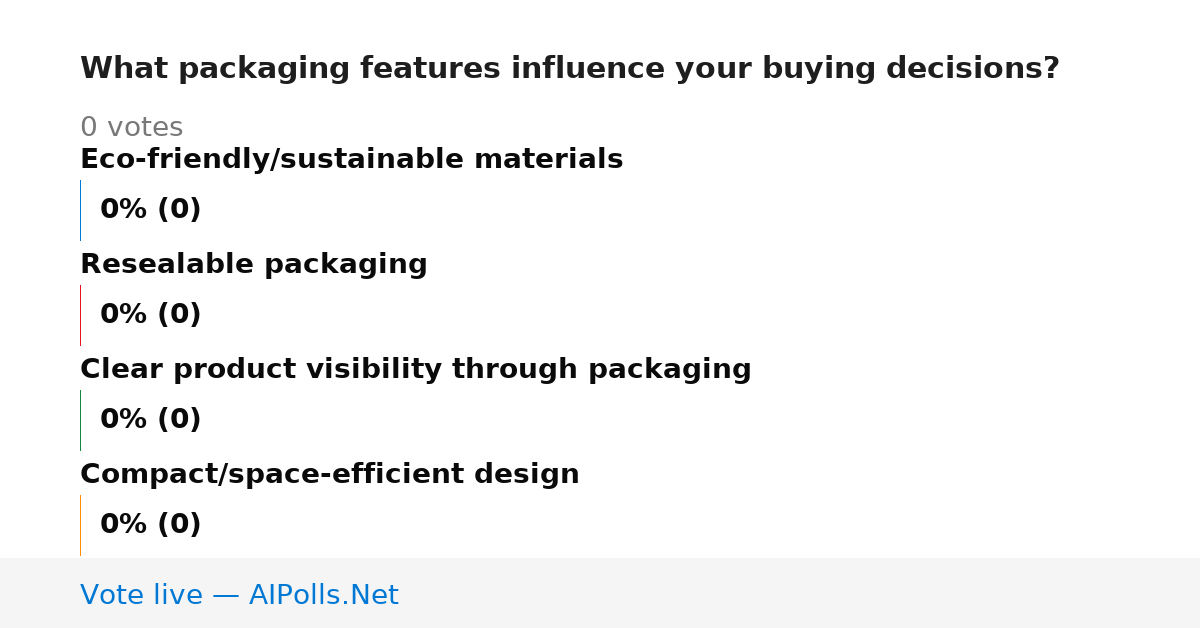 What packaging features influence your buying decisions?

0 votes

Eco-friendly/sustainable materials

0% (0)

Resealable packaging

0% (0)

Clear product visibility through packaging

0% (0)

Compact/space-efficient design

0% (0)

Vote live — AIPolls.Net